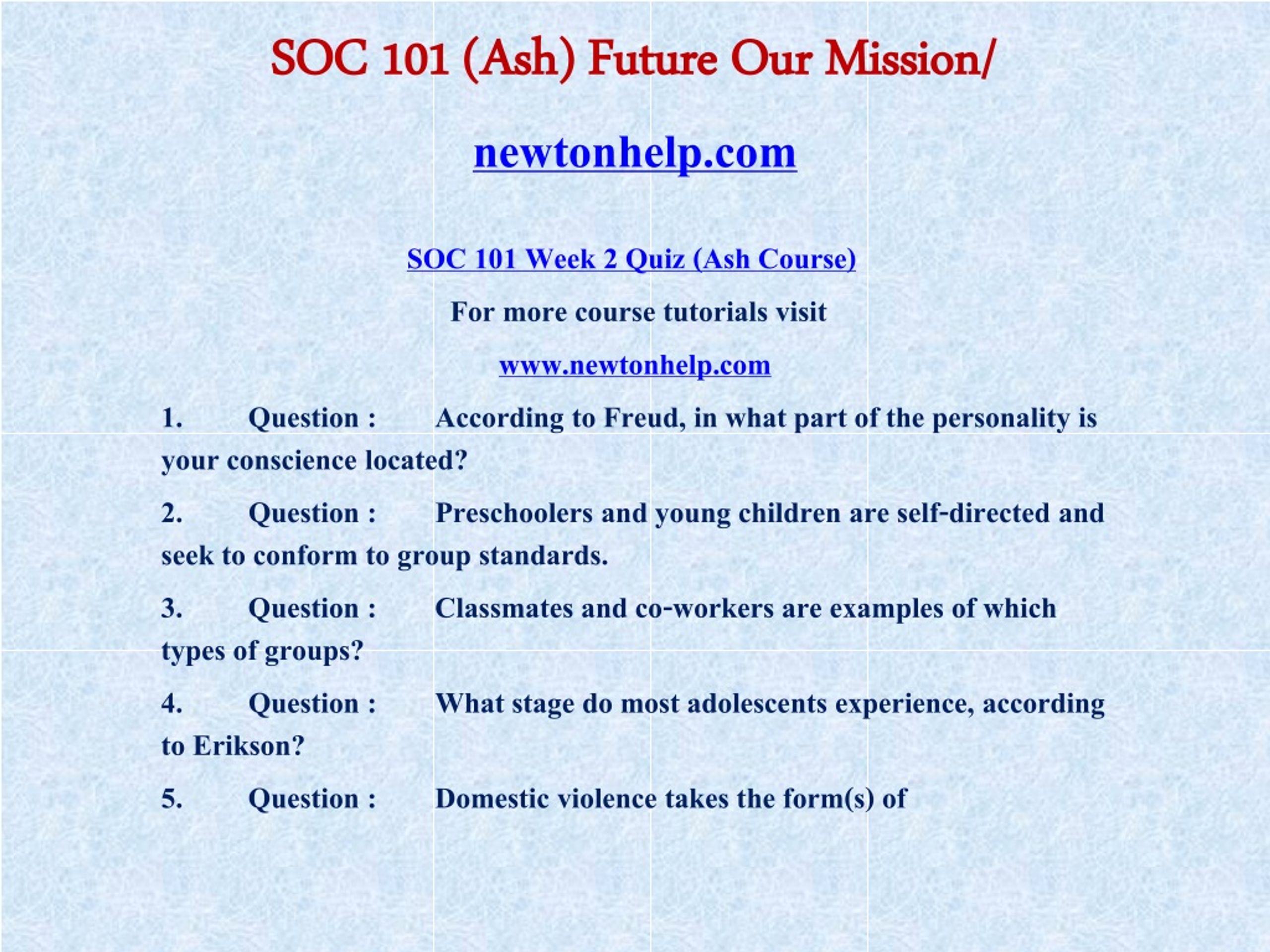 SOC 101 (Ash) Future Our Mission/

newtonhelp.com

SOC 101 Week 2 Quiz (Ash Course)

For more course tutorials visit

www.newtonhelp.com

1. Question : According to Freud, in what part of the personality is your conscience located?

2. Question : Preschoolers and young children are self-directed and seek to conform to group standards.

3. Question : Classmates and co-workers are examples of which types of groups?

4. Question : What stage do most adolescents experience, according to Erikson?

5. Question : Domestic violence takes the form(s) of